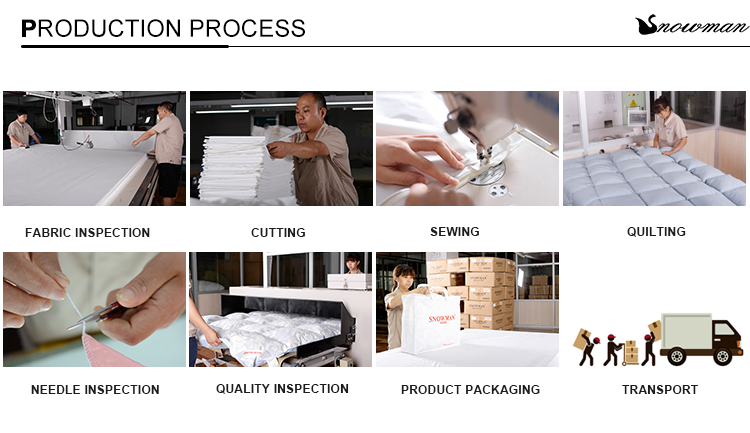 PRODUCTION PROCESS

Snowman

FABRIC INSPECTION

CUTTING

SEWING

QUILTING

NEEDLE INSPECTION

QUALITY INSPECTION

SNOWMAN

PRODUCT PACKAGING

TRANSPORT